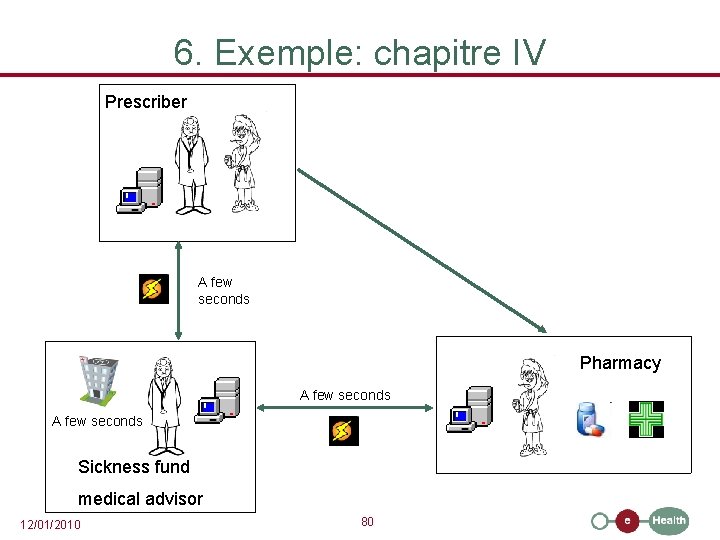 6. Exemple: chapitre IV

Prescriber

A few seconds

A few seconds

Sickness fund medical advisor

A few seconds

Pharmacy

12/01/2010

80

e Health